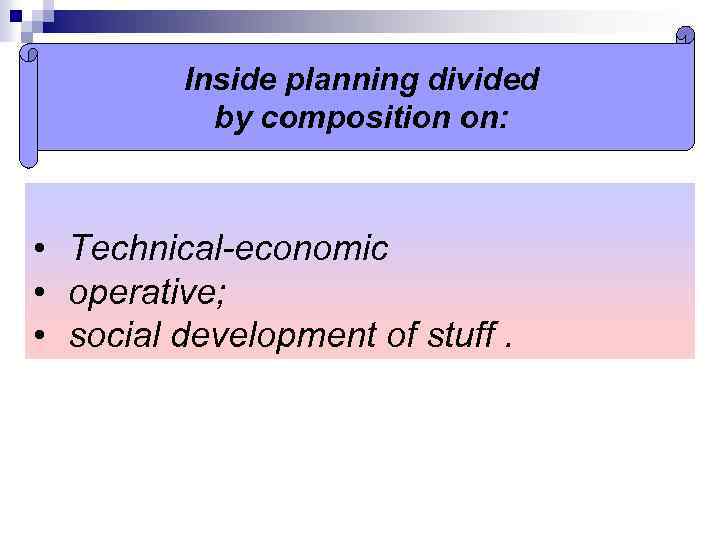 Inside planning divided by composition on:

• Technical-economic
• operative;
• social development of stuff .